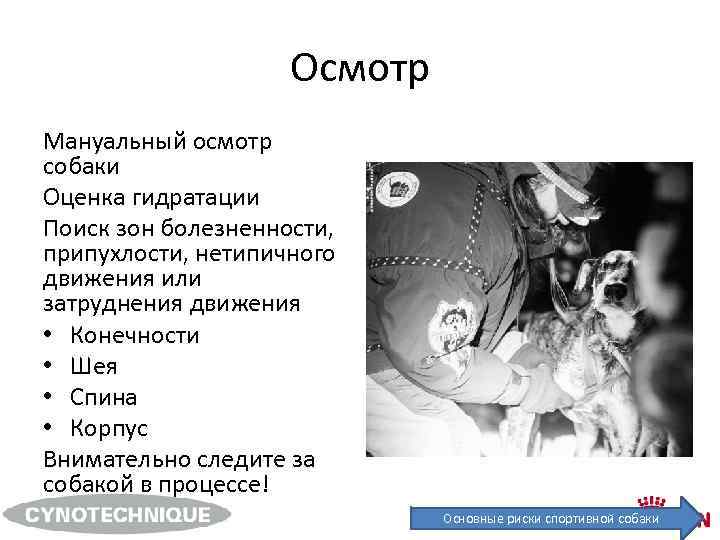 Осмотр

Мануальный осмотр собаки

Оценка гидратации

Поиск зон болезненности, припухлости, нетипичного движения или затруднения движения

• Конечности
• Шея
• Спина
• Корпус

Внимательно следите за собакой в процессе!

CYNOTECHNIQUE

Основные риски спортивной собаки